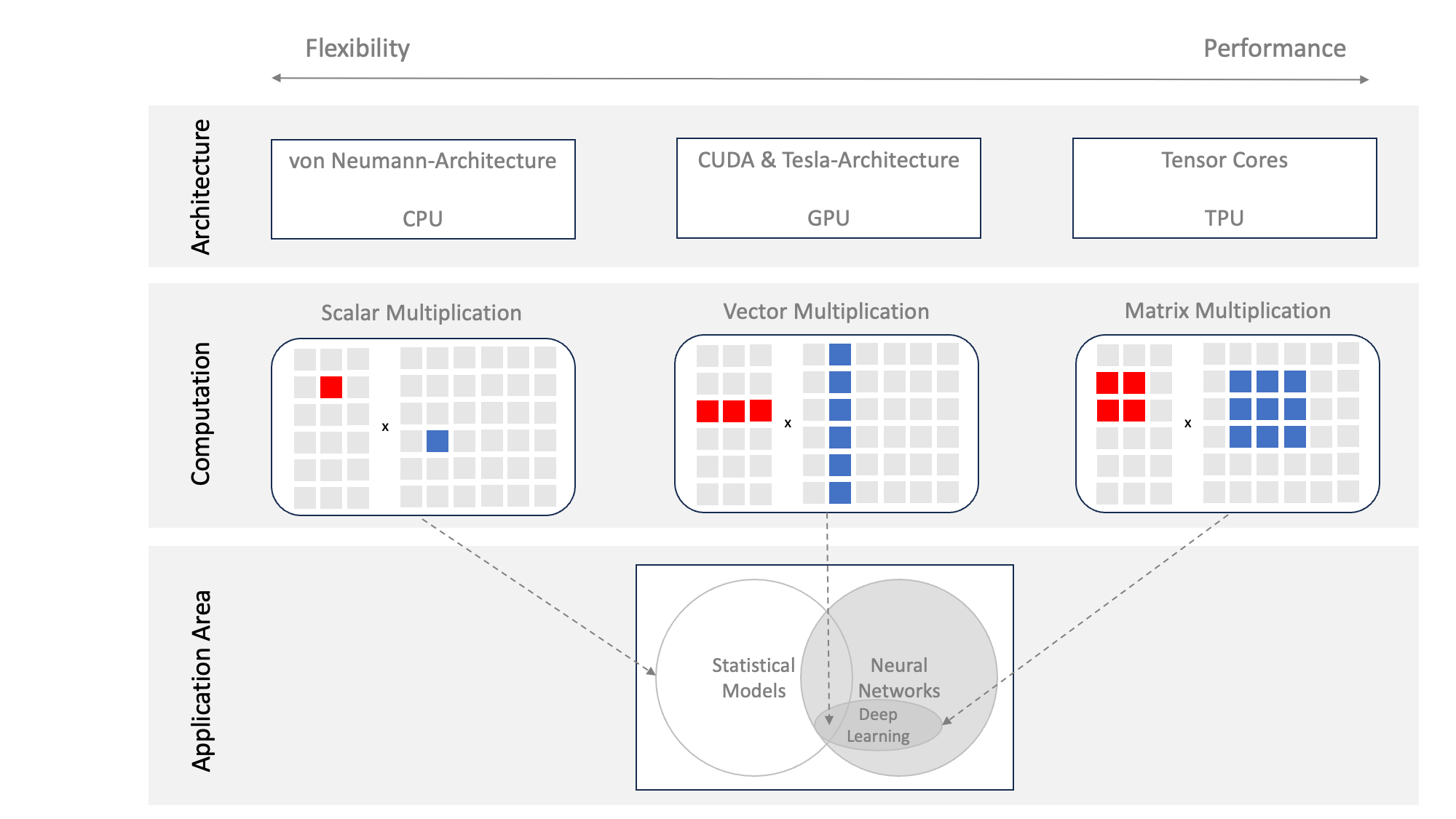 Flexibility

Performance

Architecture

von Neumann-Architecture

CPU

CUDA & Tesla-Architecture

GPU

Tensor Cores

TPU

Computation

Scalar Multiplication

x

Vector Multiplication

x

Matrix Multiplication

x

Application Area

Statistical Models

Neural Networks

Deep Learning